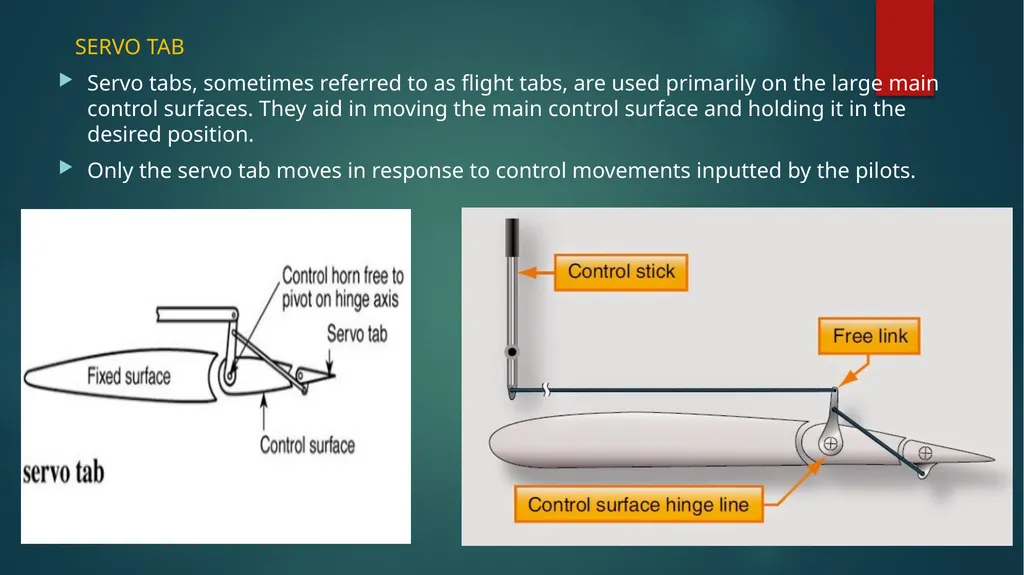 SERVO TAB

Servo tabs, sometimes referred to as flight tabs, are used primarily on the large main control surfaces. They aid in moving the main control surface and holding it in the desired position.

Only the servo tab moves in response to control movements inputted by the pilots.

Control horn free to pivot on hinge axis

Servo tab

Fixed surface

Control surface

servo tab

Control stick

Free link

Control surface hinge line